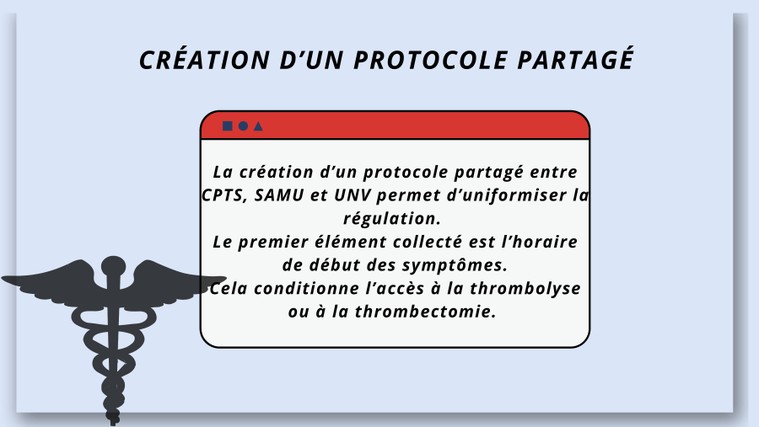 CRÉATION D’UN PROTOCOLE PARTAGÉ

La création d’un protocole partagé entre CPTS, SAMU et UNV permet d’uniformiser la régulation.
Le premier élément collecté est l’horaire de début des symptômes.
Cela conditionne l’accès à la thrombolyse ou à la thrombectomie.